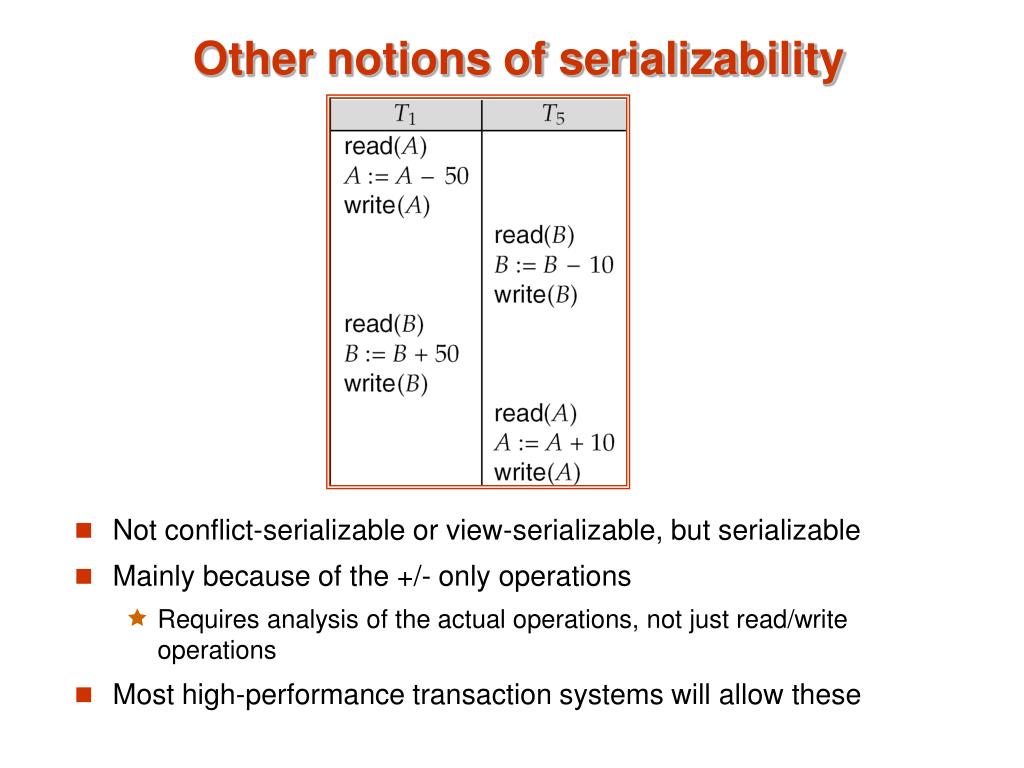 Other notions of serializability

| $T_1$ | $T_5$ |
|---|---|
| read($A$) | |
| $A := A - 50$ | |
| write($A$) | |
| | read($B$) |
| | $B := B - 10$ |
| | write($B$) |
| read($B$) | |
| $B := B + 50$ | |
| write($B$) | |
| | read($A$) |
| | $A := A + 10$ |
| | write($A$) |

Not conflict-serializable or view-serializable, but serializable

Mainly because of the +/- only operations

Requires analysis of the actual operations, not just read/write operations

Most high-performance transaction systems will allow these